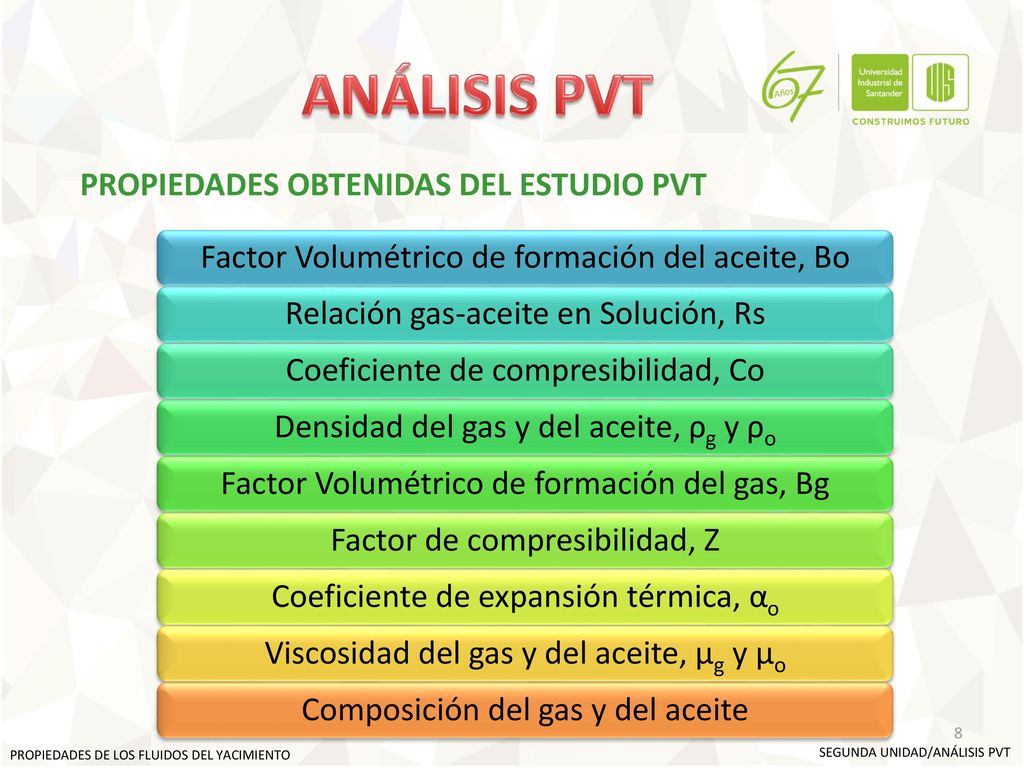 ANÁLISIS PVT

67 Años

Universidad Industrial de Santander

UIS

CONSTRUIMOS FUTURO

PROPIEDADES OBTENIDAS DEL ESTUDIO PVT

Factor Volumétrico de formación del aceite, Bo

Relación gas-aceite en Solución, Rs

Coeficiente de compresibilidad, Co

Densidad del gas y del aceite, $\rho_g$ y $\rho_o$

Factor Volumétrico de formación del gas, Bg

Factor de compresibilidad, Z

Coeficiente de expansión térmica, $\alpha_o$

Viscosidad del gas y del aceite, $\mu_g$ y $\mu_o$

Composición del gas y del aceite

8

PROPIEDADES DE LOS FLUIDOS DEL YACIMIENTO

SEGUNDA UNIDAD/ANÁLISIS PVT